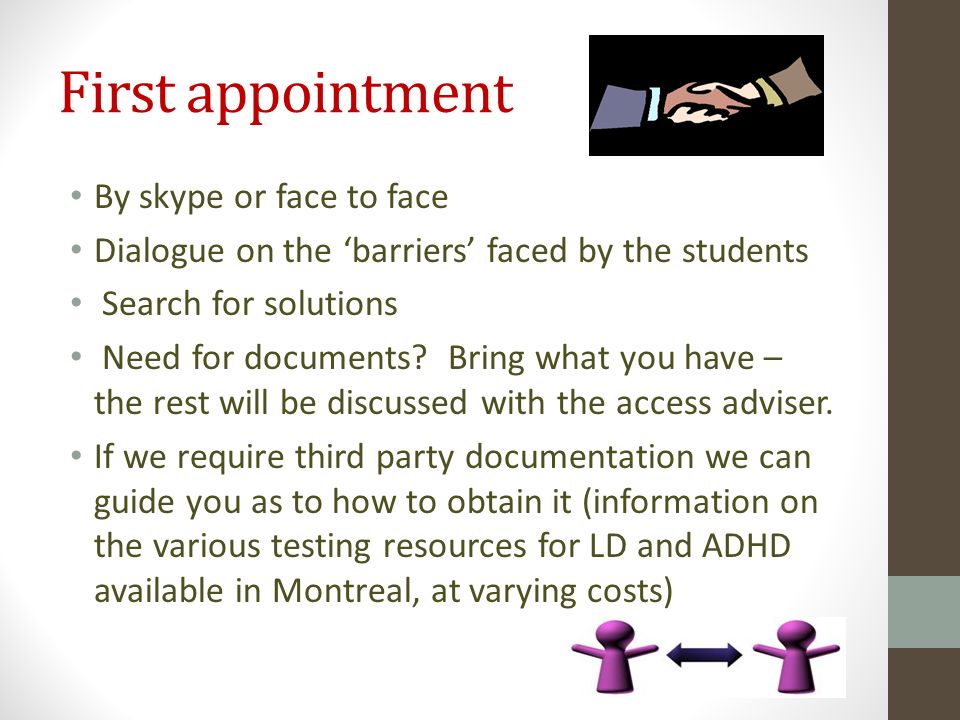 First appointment

• By skype or face to face
• Dialogue on the ‘barriers’ faced by the students
• Search for solutions
• Need for documents? Bring what you have – the rest will be discussed with the access adviser.
• If we require third party documentation we can guide you as to how to obtain it (information on the various testing resources for LD and ADHD available in Montreal, at varying costs)